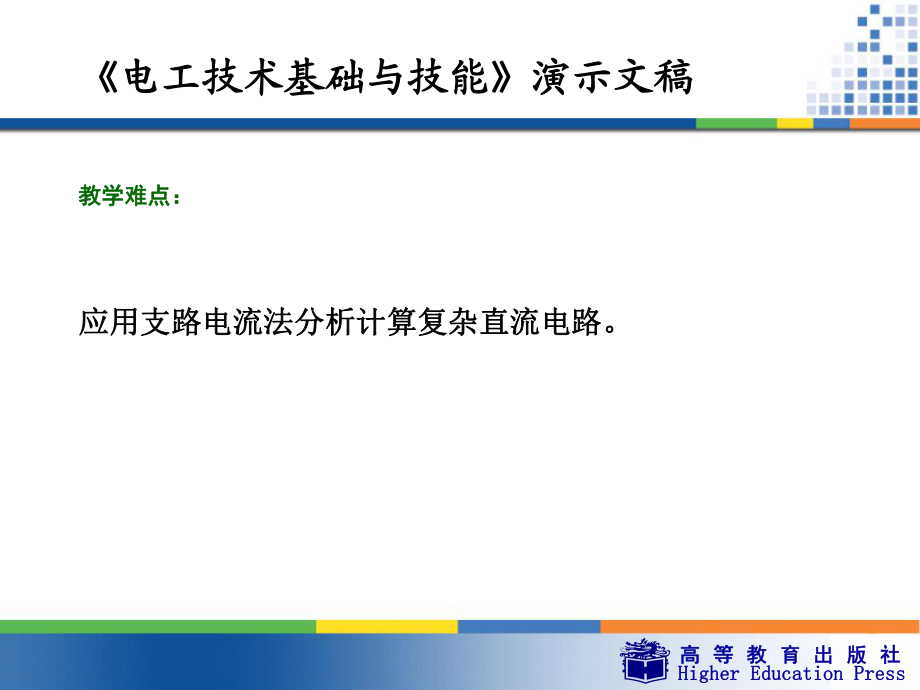 《电工技术基础与技能》演示文稿

教学难点：

应用支路电流法分析计算复杂直流电路。

高等教育出版社
Higher Education Press